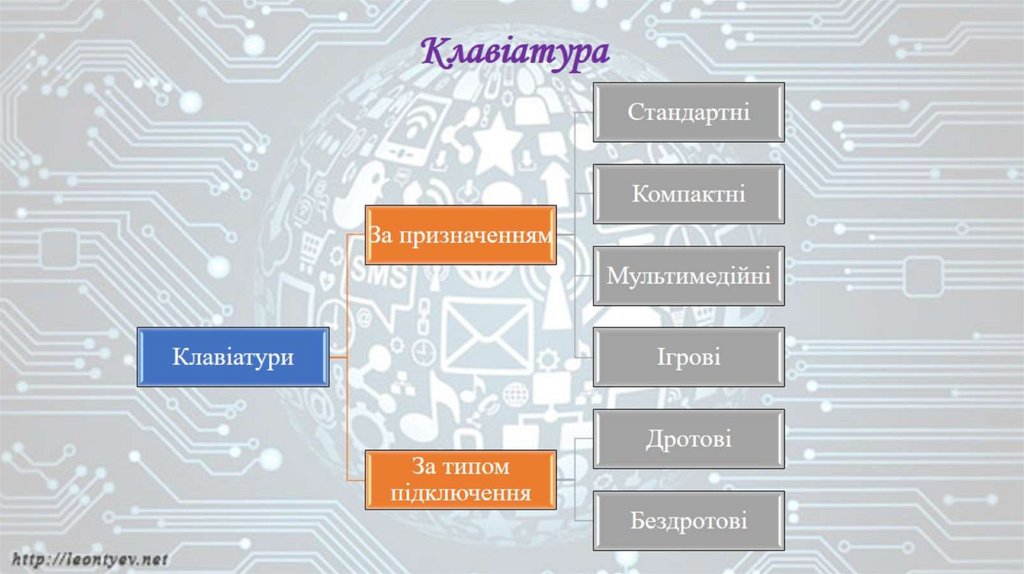 Клавіатура

Клавіатури

За призначенням

За типом підключення

Стандартні

Компактні

Мультимедійні

Ігрові

Дротові

Бездротові

SMS

http://leontyev.net